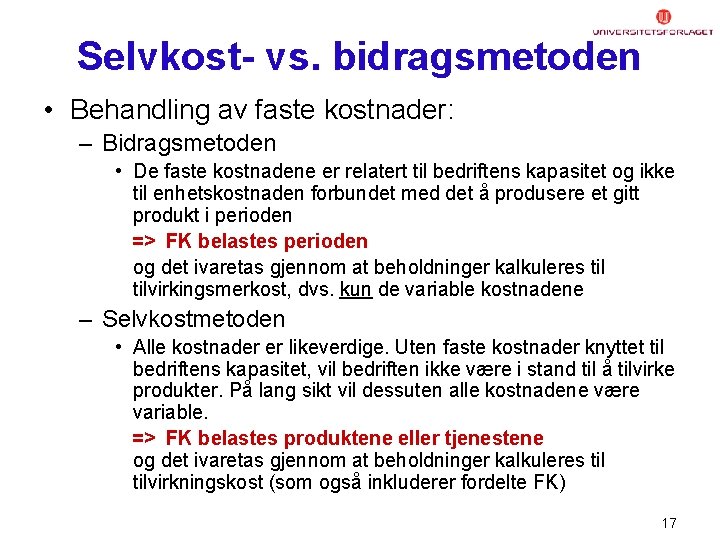 UNIVERSITETSFORLAGET

Selvkost- vs. bidragsmetoden

• Behandling av faste kostnader:
– Bidragsmetoden
• De faste kostnadene er relatert til bedriftens kapasitet og ikke til enhetskostnaden forbundet med det å produsere et gitt produkt i perioden
=> FK belastes perioden
og det ivaretas gjennom at beholdninger kalkuleres til tilvirkingsmerkost, dvs. kun de variable kostnadene
– Selvkostmetoden
• Alle kostnader er likeverdige. Uten faste kostnader knyttet til bedriftens kapasitet, vil bedriften ikke være i stand til å tilvirke produkter. På lang sikt vil dessuten alle kostnadene være variable.
=> FK belastes produktene eller tjenestene
og det ivaretas gjennom at beholdninger kalkuleres til tilvirkningskost (som også inkluderer fordelte FK)

17